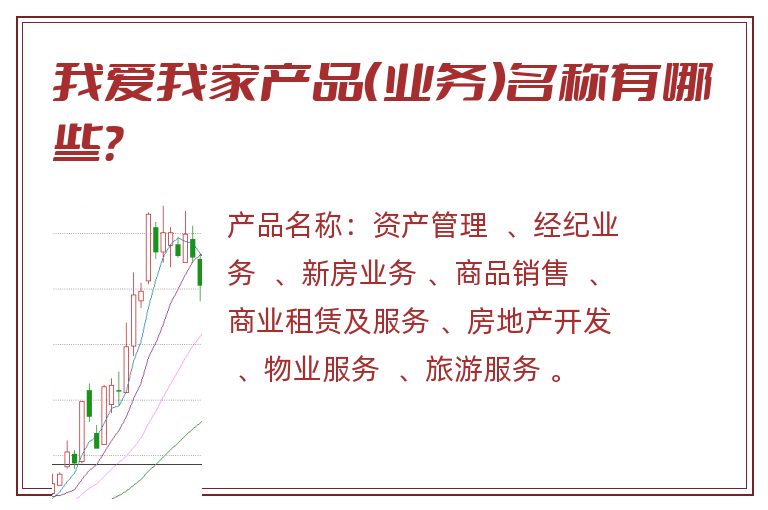 我爱我家产品(业务)名称有哪些?

产品名称：资产管理 、经纪业务 、新房业务 、商品销售 、商业租赁及服务 、房地产开发 、物业服务 、旅游服务 。